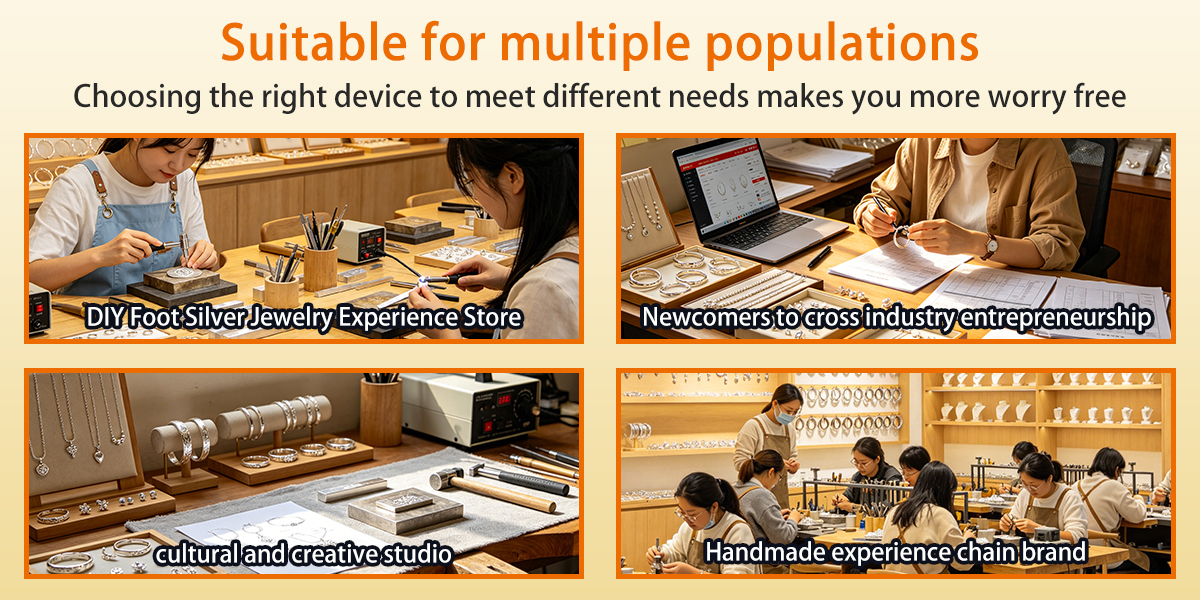 Suitable for multiple populations

Choosing the right device to meet different needs makes you more worry free

DIY Foot Silver Jewelry Experience Store

Newcomers to cross industry entrepreneurship

cultural and creative studio

Handmade experience chain brand